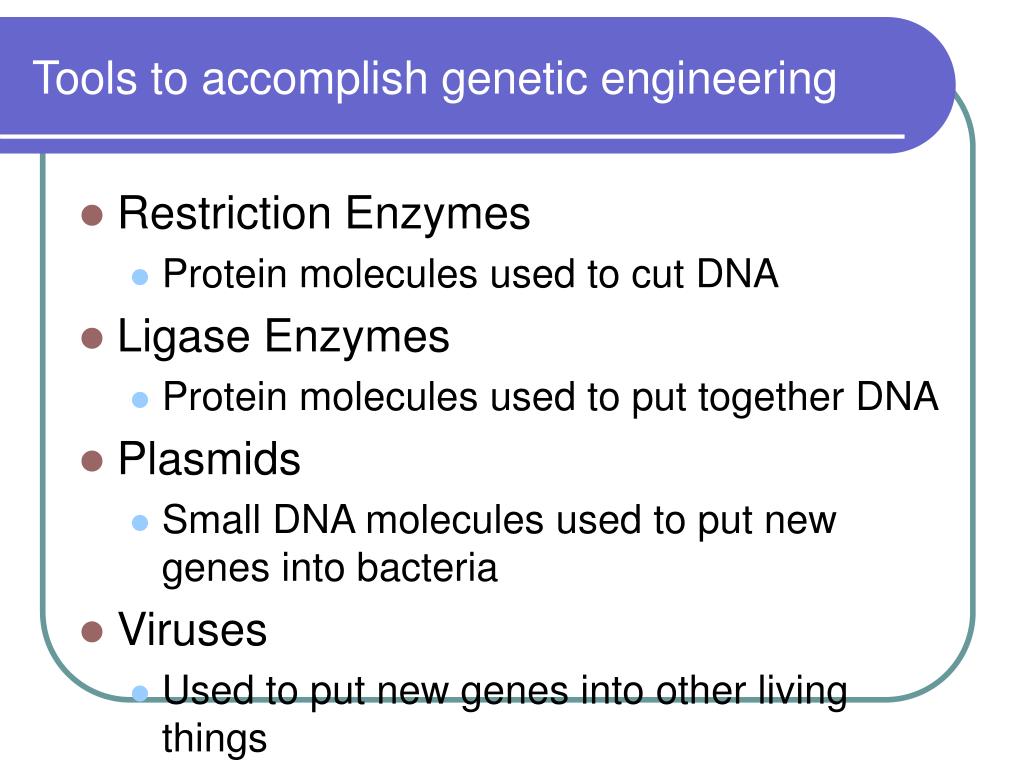 Tools to accomplish genetic engineering

Restriction Enzymes
Protein molecules used to cut DNA
Ligase Enzymes
Protein molecules used to put together DNA
Plasmids
Small DNA molecules used to put new genes into bacteria
Viruses
Used to put new genes into other living things